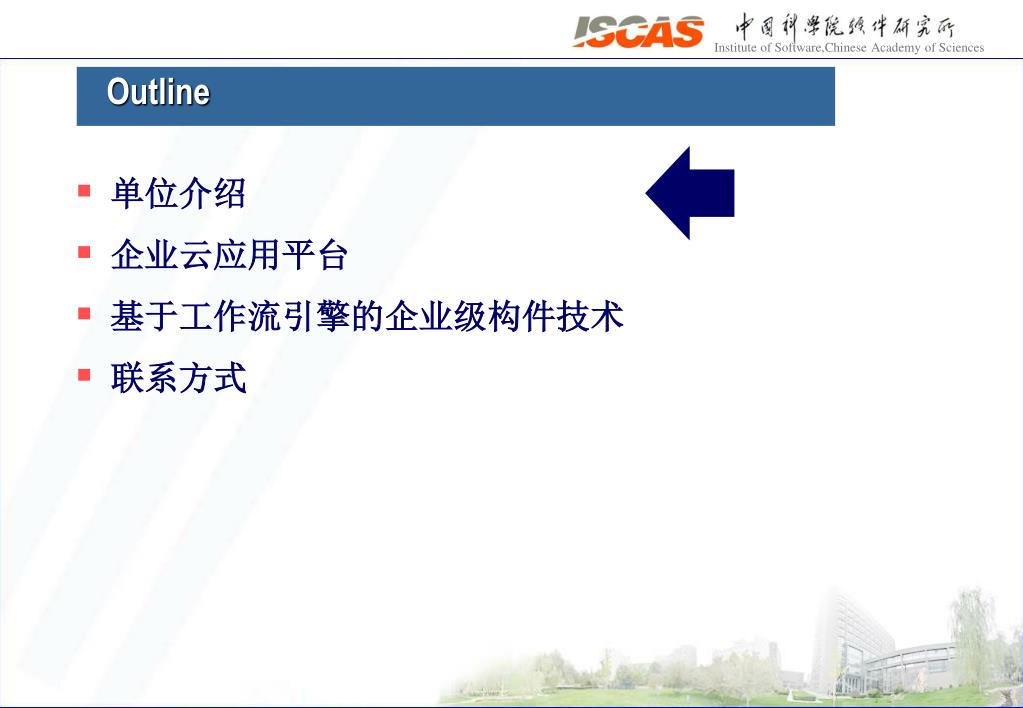 ISCAS 中国科学院软件研究所
Institute of Software,Chinese Academy of Sciences

Outline

▪ 单位介绍
▪ 企业云应用平台
▪ 基于工作流引擎的企业级构件技术
▪ 联系方式